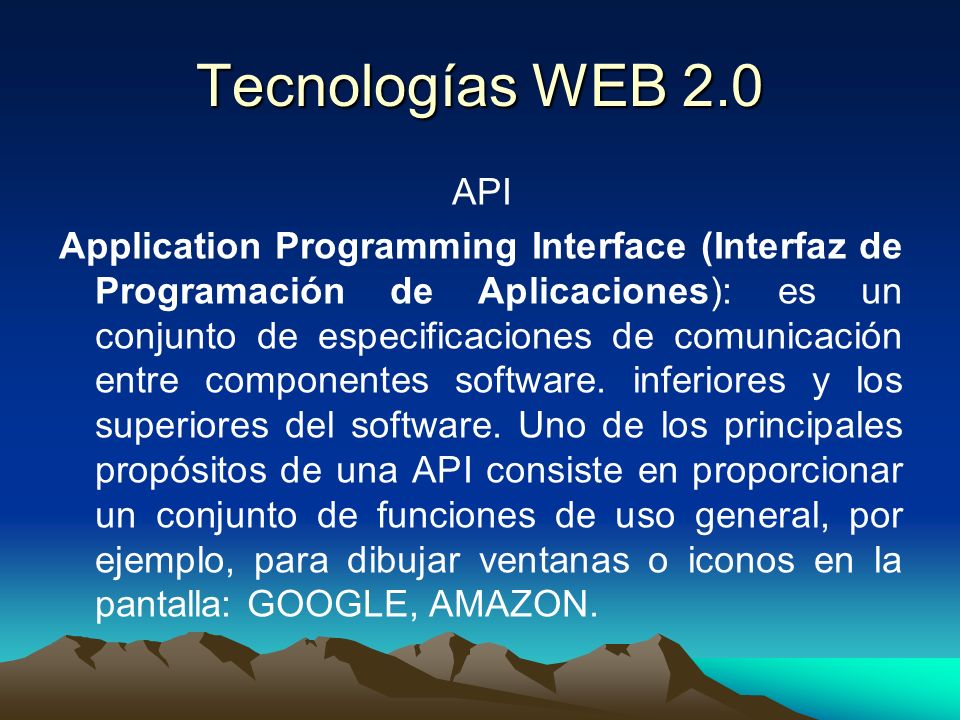 Tecnologías WEB 2.0

API

Application Programming Interface (Interfaz de Programación de Aplicaciones): es un conjunto de especificaciones de comunicación entre componentes software. inferiores y los superiores del software. Uno de los principales propósitos de una API consiste en proporcionar un conjunto de funciones de uso general, por ejemplo, para dibujar ventanas o iconos en la pantalla: GOOGLE, AMAZON.